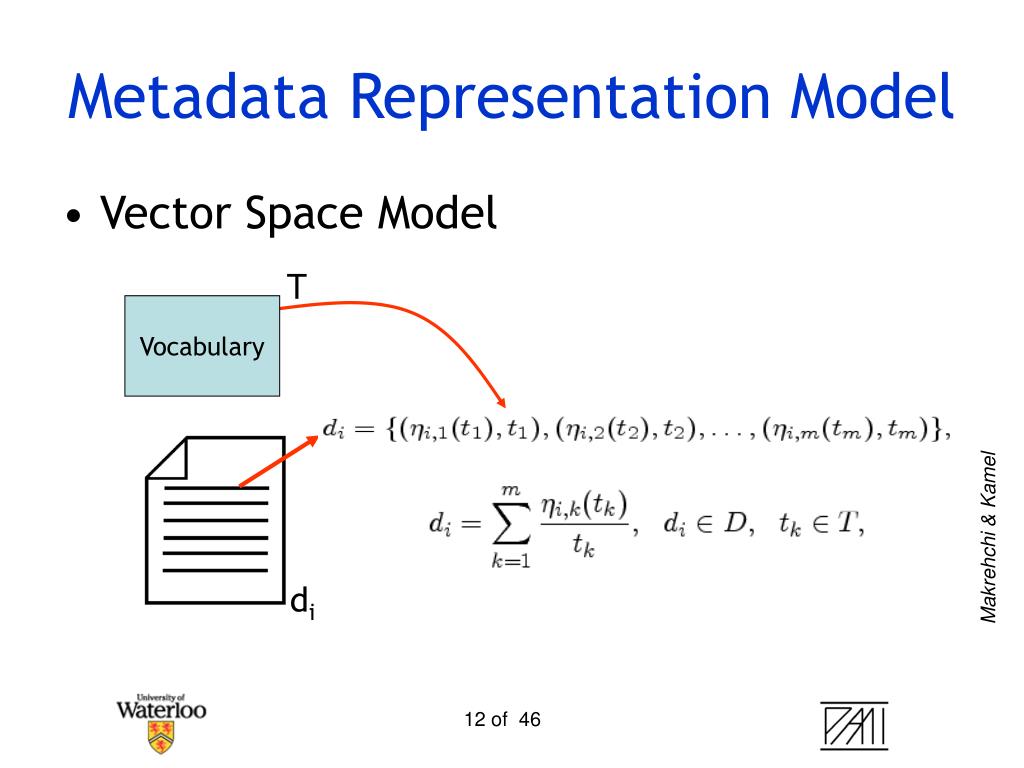 Metadata Representation Model

• Vector Space Model

T

Vocabulary

$d_i = \{(\eta_{i,1}(t_1), t_1), (\eta_{i,2}(t_2), t_2), \ldots, (\eta_{i,m}(t_m), t_m)\},$

$d_i = \sum_{k=1}^{m} \frac{\eta_{i,k}(t_k)}{t_k}, \quad d_i \in D, \quad t_k \in T,$

$d_i$

Makrehchi & Kamel

University of Waterloo

12 of 46